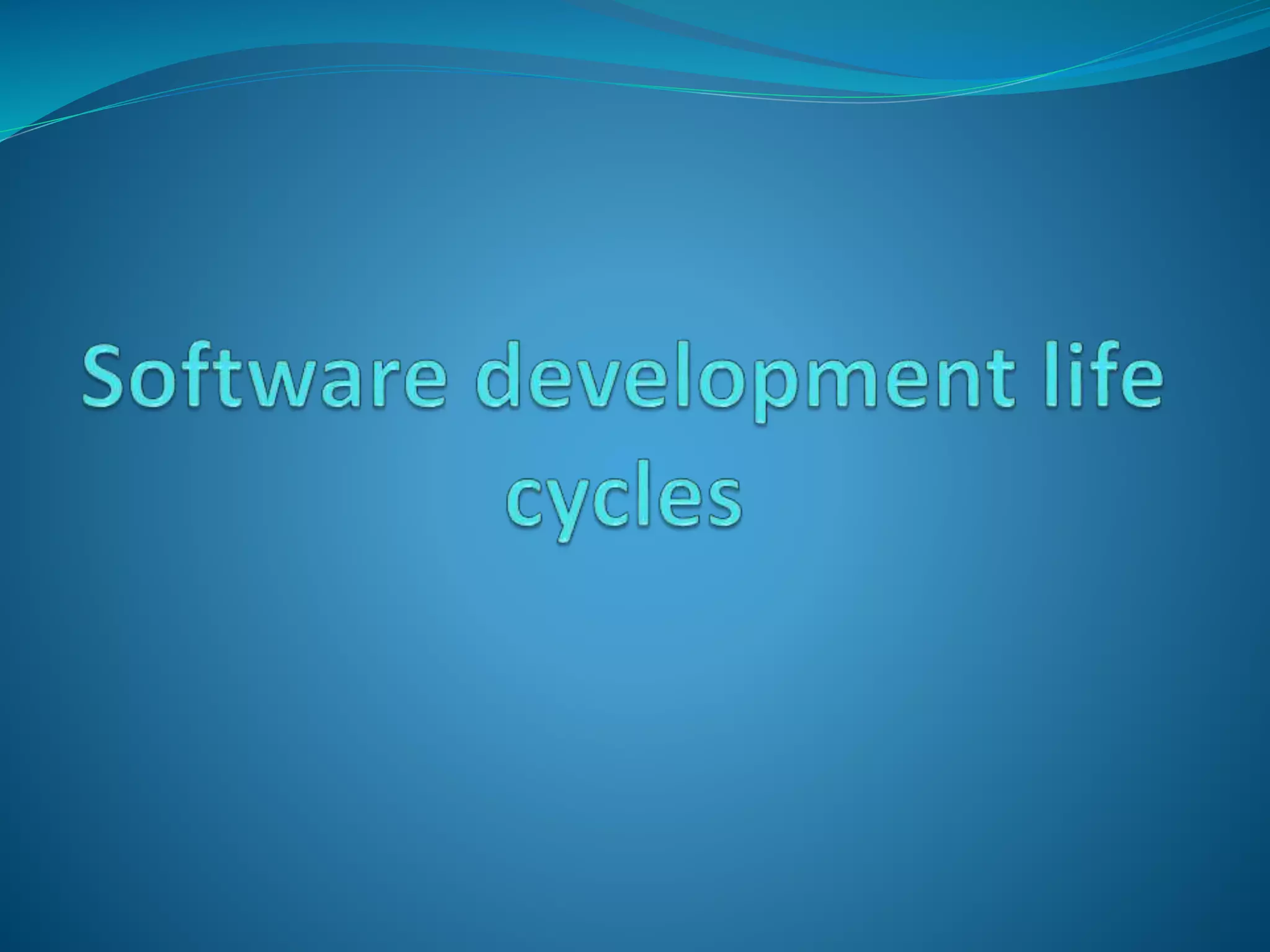 Software development life cycles